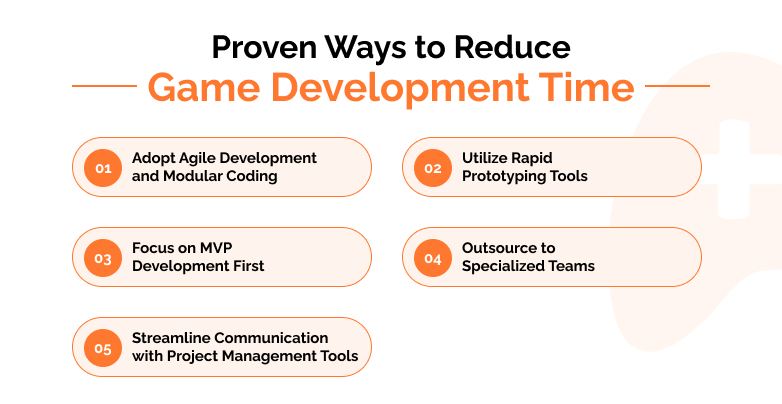 Proven Ways to Reduce
Game Development Time

01 Adopt Agile Development and Modular Coding

02 Utilize Rapid Prototyping Tools

03 Focus on MVP Development First

04 Outsource to Specialized Teams

05 Streamline Communication with Project Management Tools